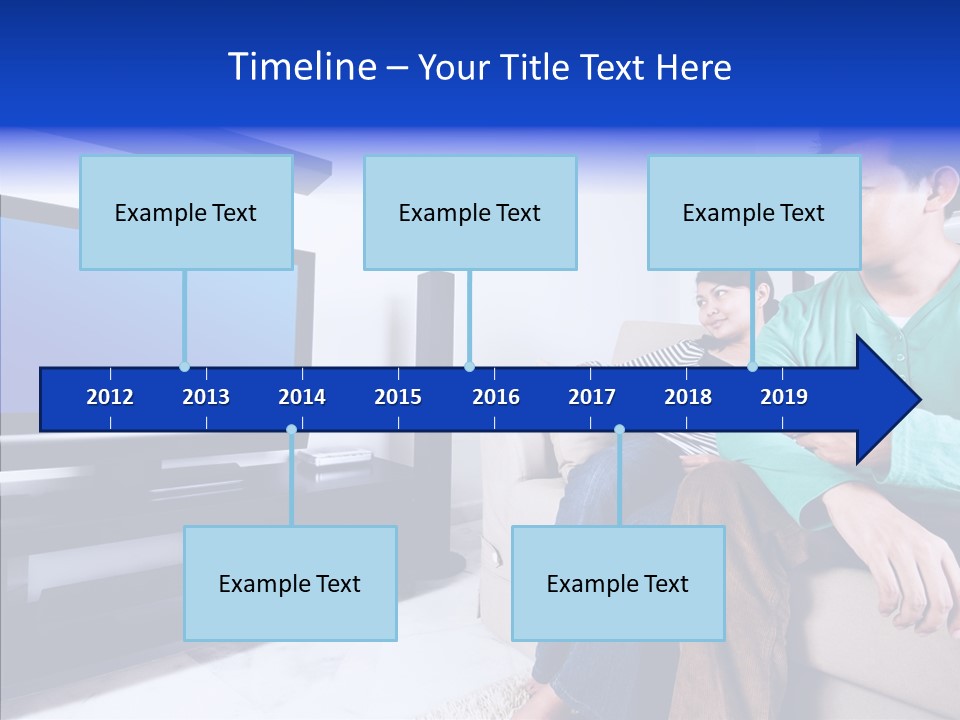 Timeline – Your Title Text Here

Example Text

Example Text

Example Text

2012 2013 2014 2015 2016 2017 2018 2019

Example Text

Example Text